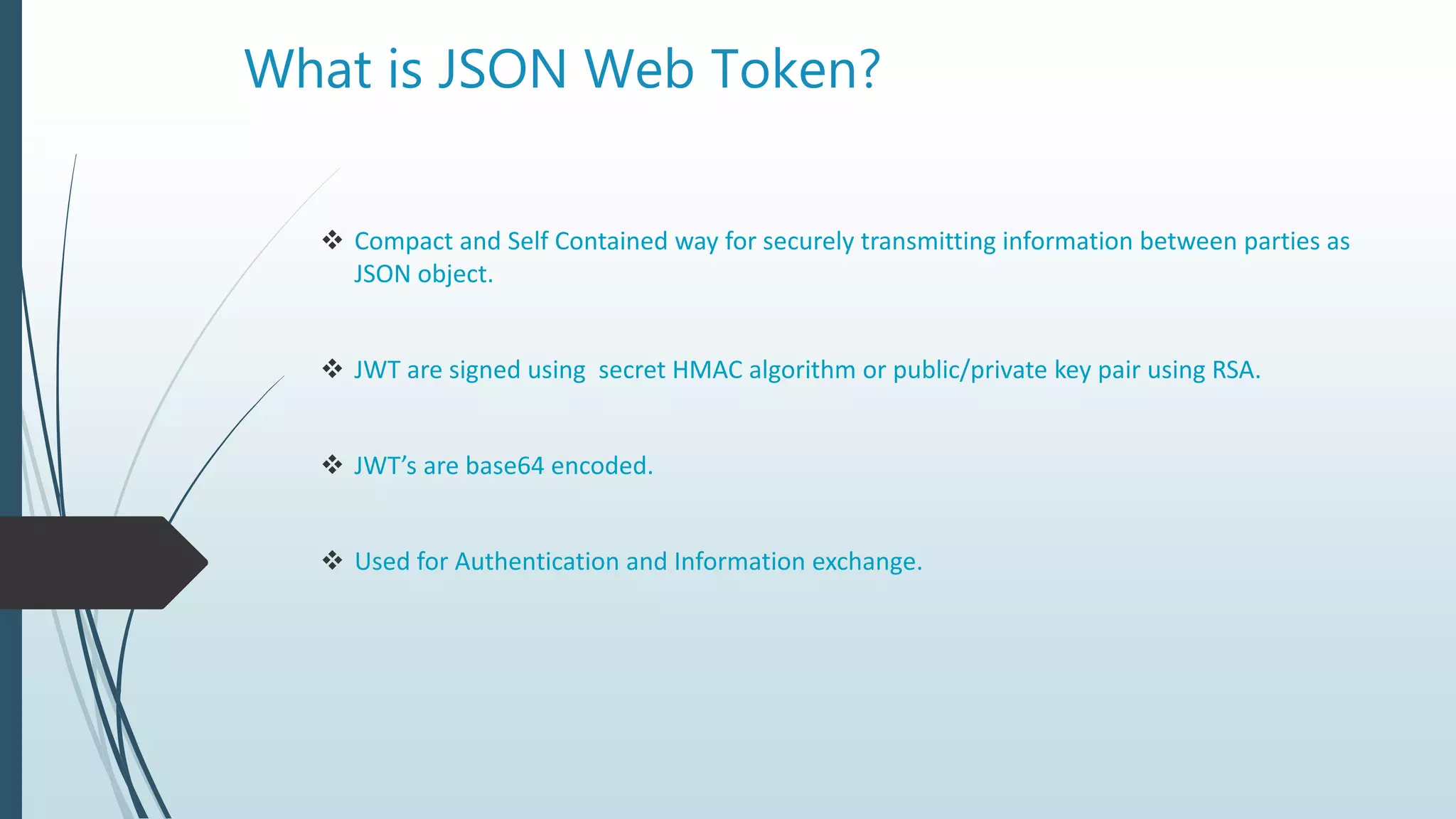 What is JSON Web Token?

❖ Compact and Self Contained way for securely transmitting information between parties as JSON object.

❖ JWT are signed using  secret HMAC algorithm or public/private key pair using RSA.

❖ JWT's are base64 encoded.

❖ Used for Authentication and Information exchange.